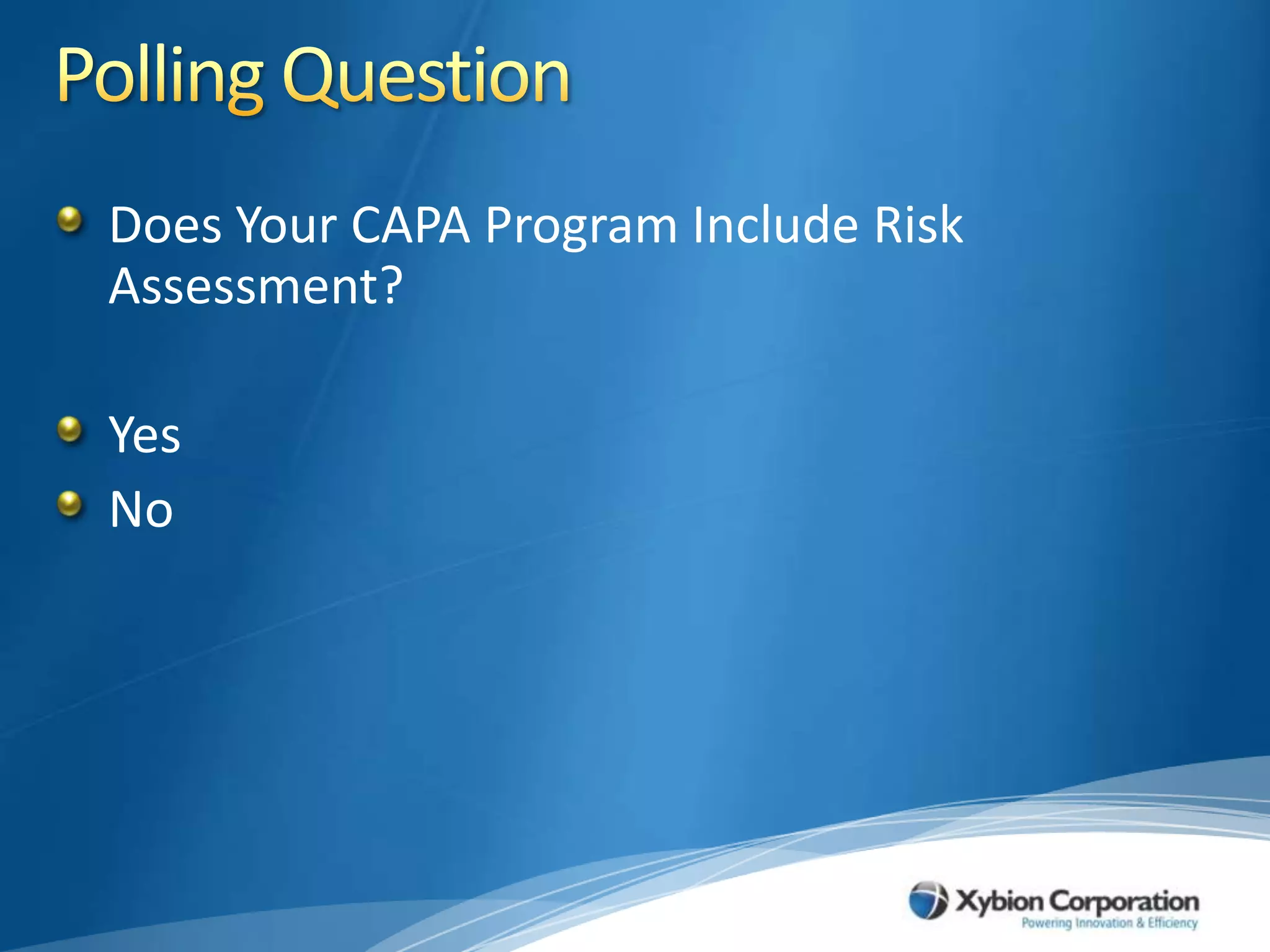 Polling Question

Does Your CAPA Program Include Risk Assessment?

Yes

No

Xybion Corporation
Powering Innovation & Efficiency